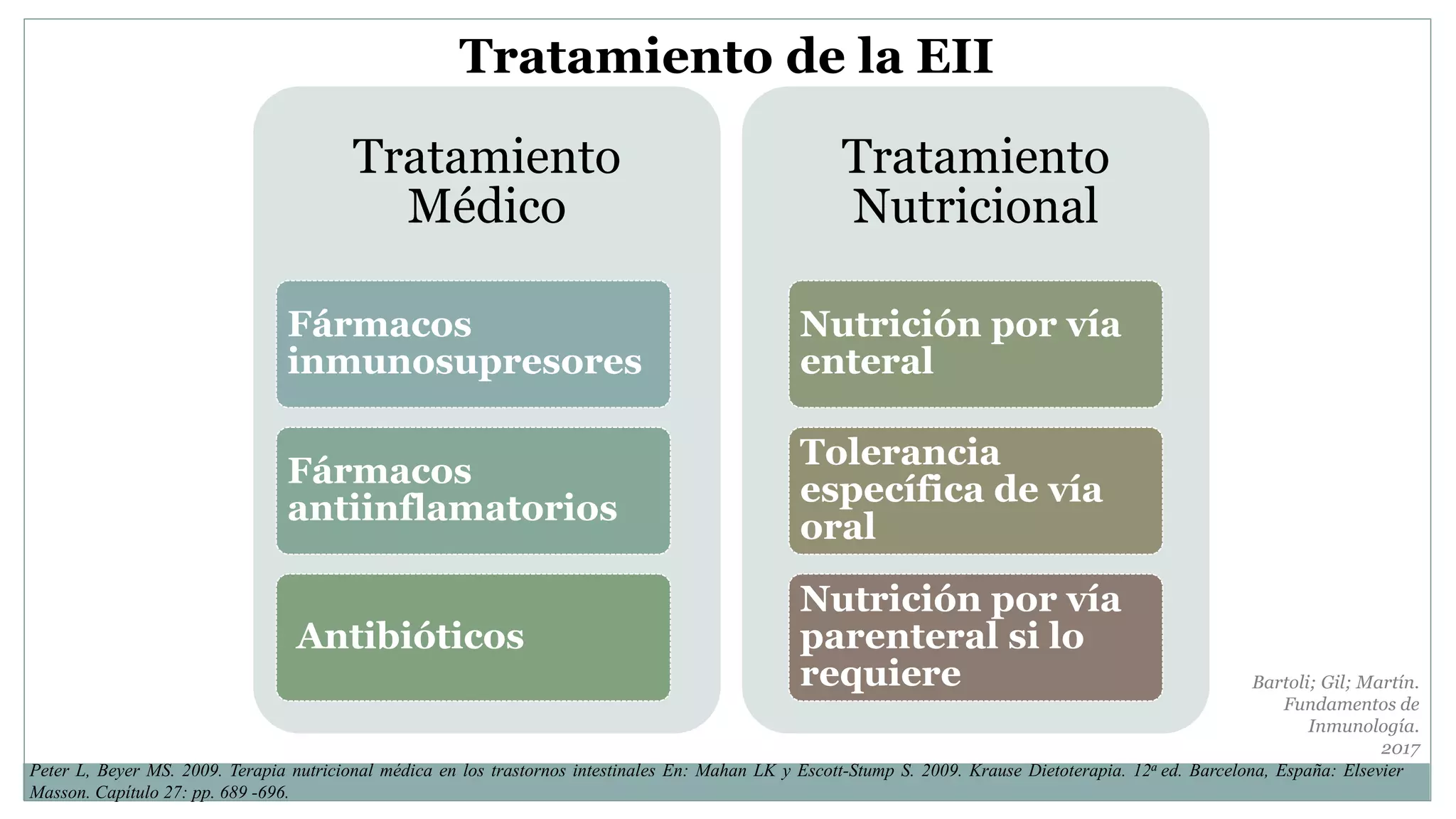 Tratamiento de la EII

Tratamiento Médico

Fármacos inmunosupresores

Fármacos antiinflamatorios

Antibióticos

Tratamiento Nutricional

Nutrición por vía enteral

Tolerancia específica de vía oral

Nutrición por vía parenteral si lo requiere

Bartoli; Gil; Martín. Fundamentos de Inmunología. 2017

Peter L, Beyer MS. 2009. Terapia nutricional médica en los trastornos intestinales En: Mahan LK y Escott-Stump S. 2009. Krause Dietoterapia. 12ª ed. Barcelona, España: Elsevier Masson. Capítulo 27: pp. 689 -696.